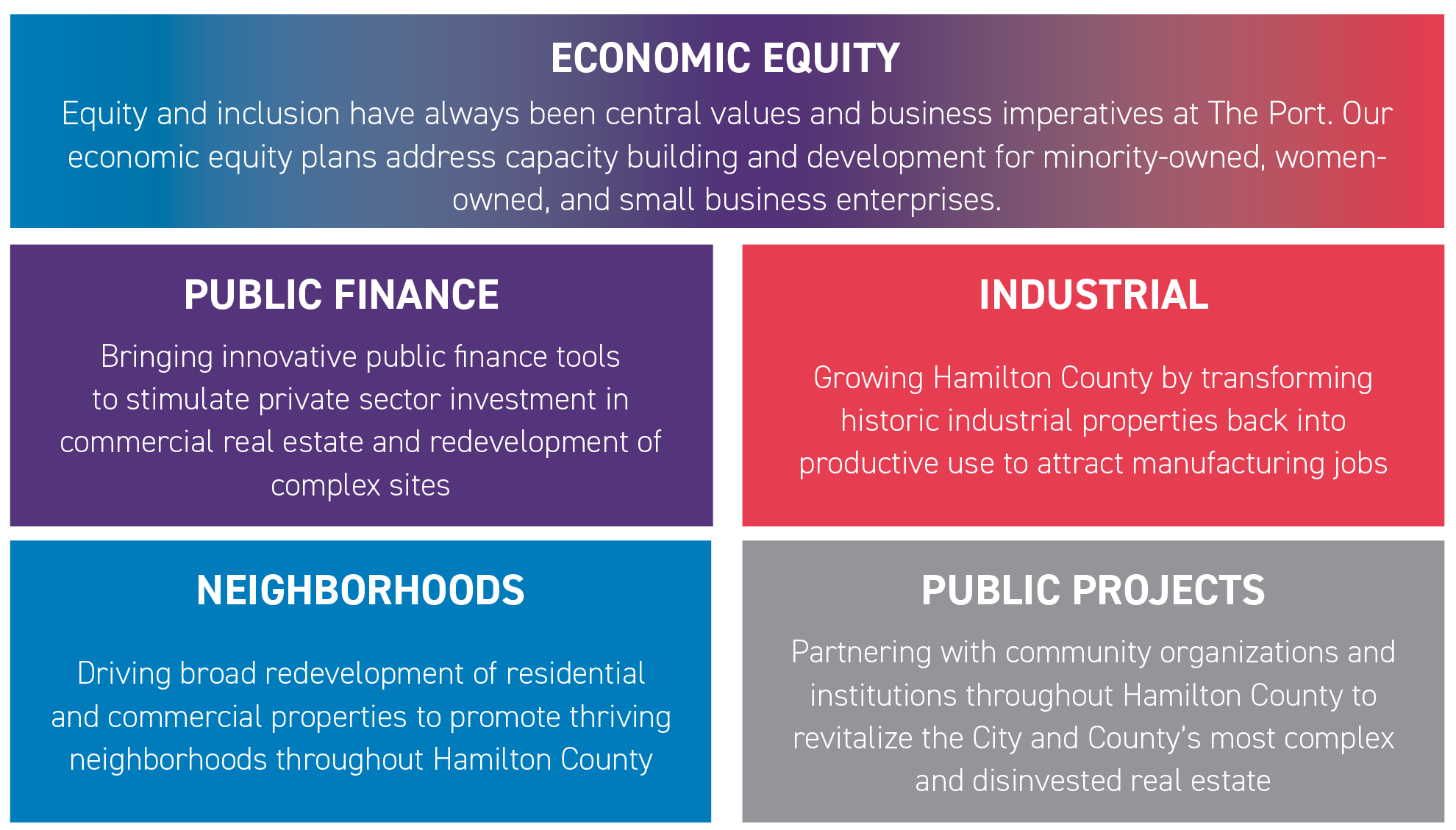 ECONOMIC EQUITY

Equity and inclusion have always been central values and business imperatives at The Port. Our economic equity plans address capacity building and development for minority-owned, women-owned, and small business enterprises.

PUBLIC FINANCE

Bringing innovative public finance tools to stimulate private sector investment in commercial real estate and redevelopment of complex sites

INDUSTRIAL

Growing Hamilton County by transforming historic industrial properties back into productive use to attract manufacturing jobs

NEIGHBORHOODS

Driving broad redevelopment of residential and commercial properties to promote thriving neighborhoods throughout Hamilton County

PUBLIC PROJECTS

Partnering with community organizations and institutions throughout Hamilton County to revitalize the City and County's most complex and disinvested real estate